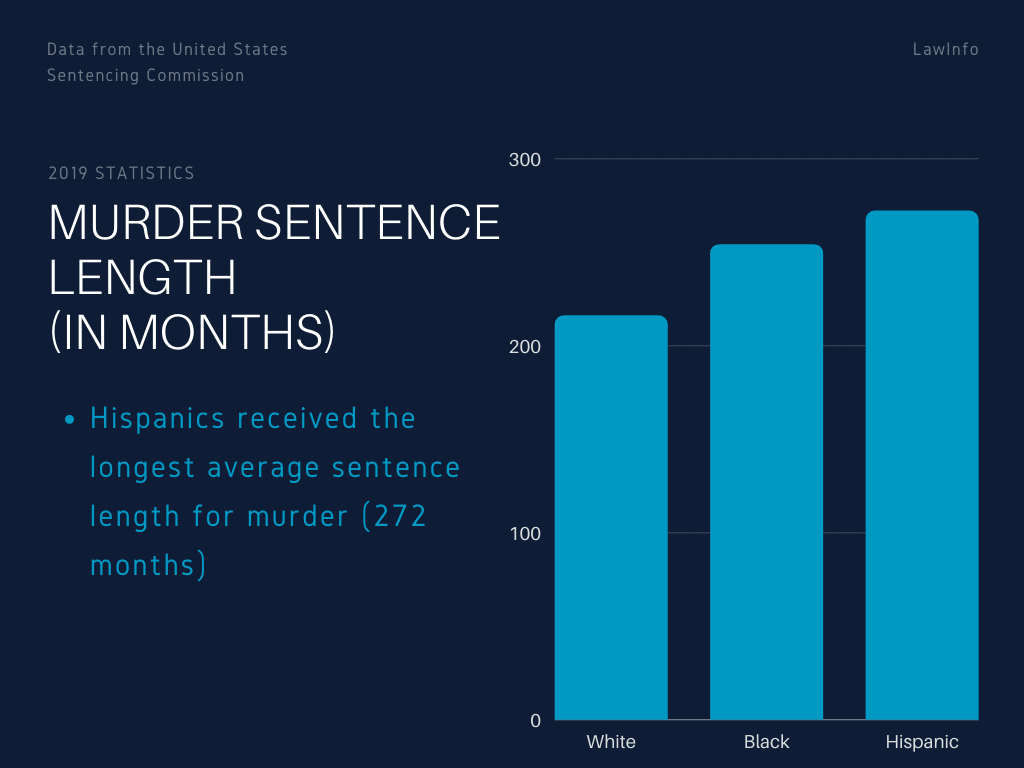 Data from the United States Sentencing Commission

LawInfo

2019 STATISTICS

MURDER SENTENCE LENGTH
(IN MONTHS)

• Hispanics received the longest average sentence length for murder (272 months)

300
200
100
0

White
Black
Hispanic